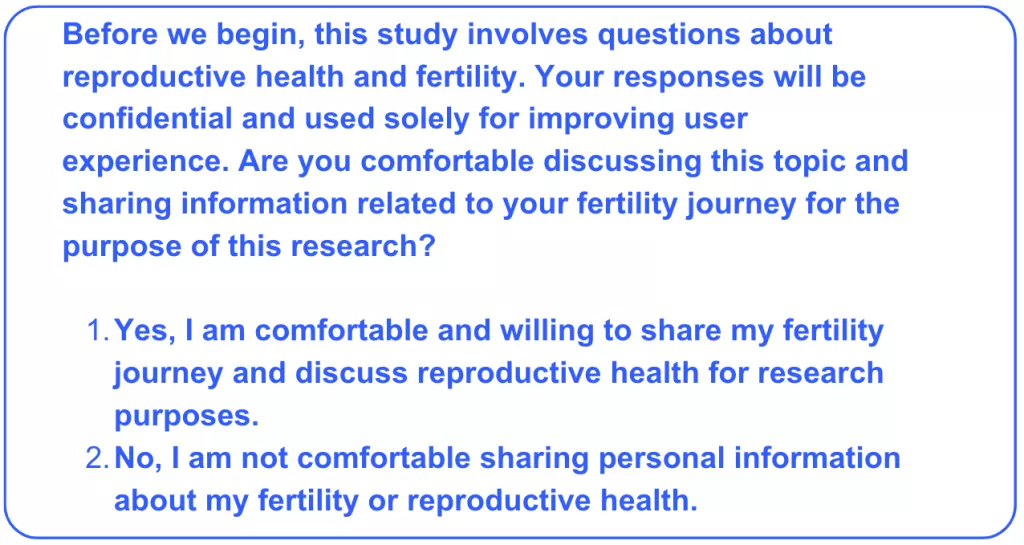 Before we begin, this study involves questions about reproductive health and fertility. Your responses will be confidential and used solely for improving user experience. Are you comfortable discussing this topic and sharing information related to your fertility journey for the purpose of this research?

1. Yes, I am comfortable and willing to share my fertility journey and discuss reproductive health for research purposes.
2. No, I am not comfortable sharing personal information about my fertility or reproductive health.